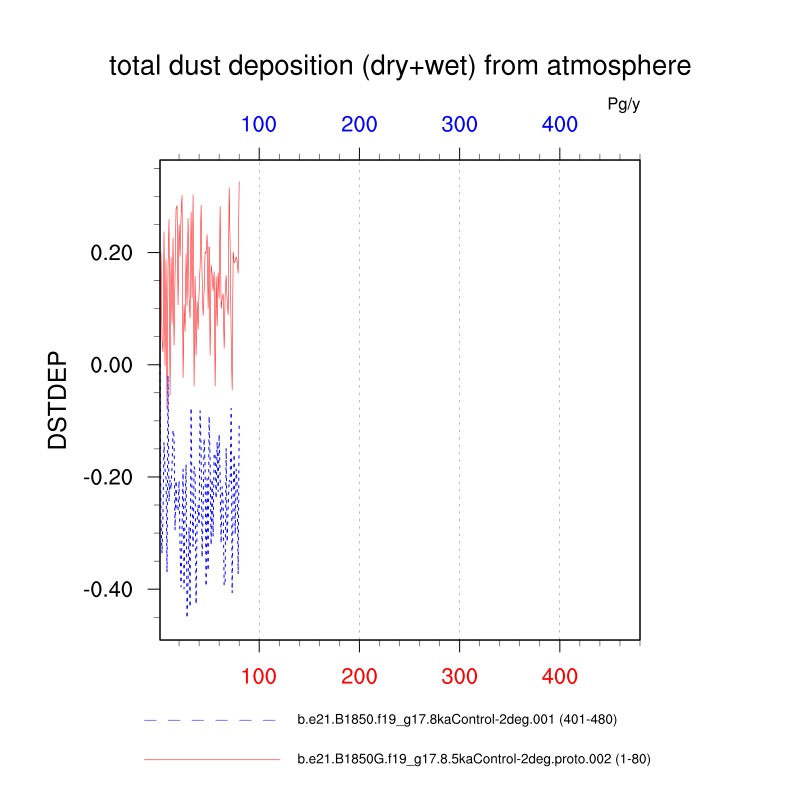 total dust deposition (dry+wet) from atmosphere

Pg/y

100 200 300 400

DSTDEP

0.20
0.00
-0.20
-0.40

100 200 300 400

b.e21.B1850.f19_g17.8kaControl-2deg.001 (401-480)

b.e21.B1850G.f19_g17.8.5kaControl-2deg.proto.002 (1-80)